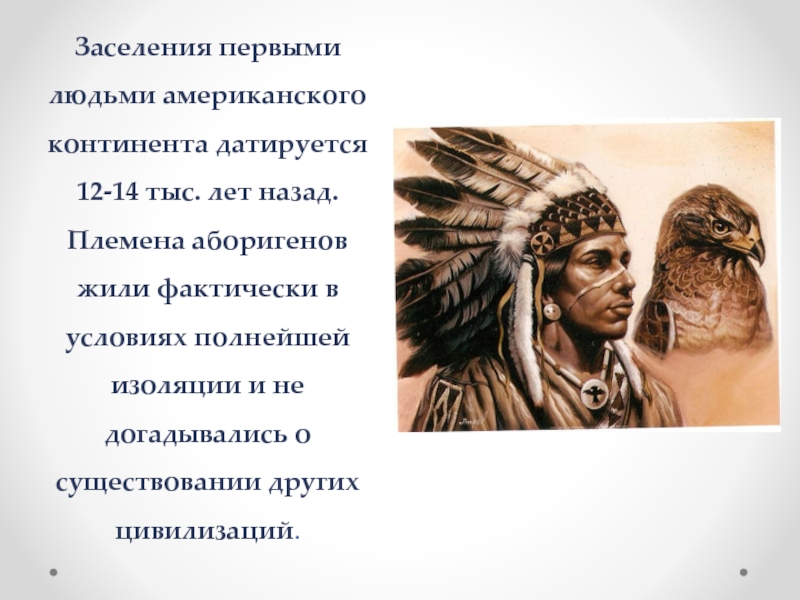 Заселения первыми людьми американского континента датируется 12-14 тыс. лет назад. Племена аборигенов жили фактически в условиях полнейшей изоляции и не догадывались о существовании других цивилизаций.